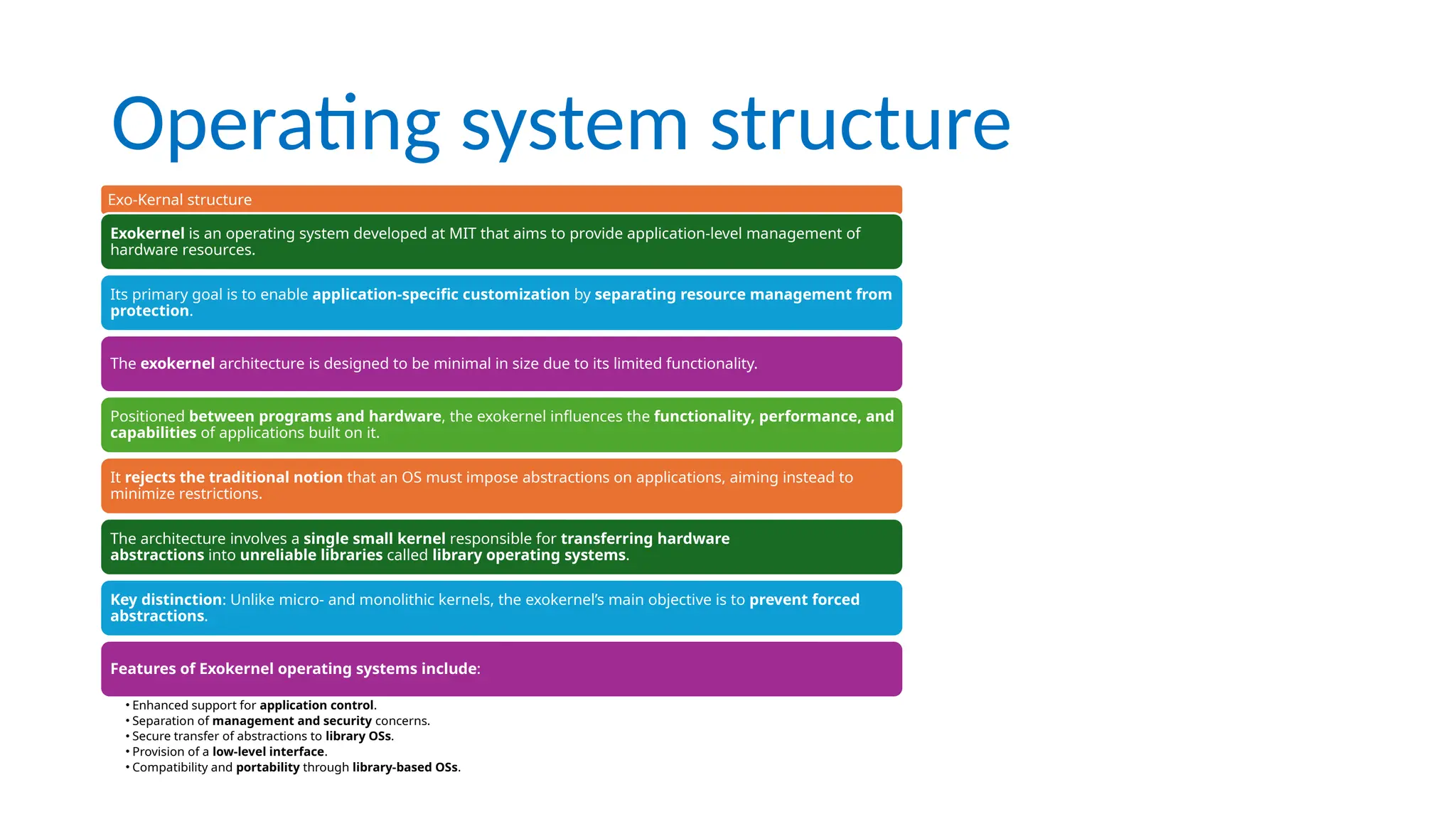 Operating system structure

Exo-Kernal structure

Exokernel is an operating system developed at MIT that aims to provide application-level management of hardware resources.

Its primary goal is to enable application-specific customization by separating resource management from protection.

The exokernel architecture is designed to be minimal in size due to its limited functionality.

Positioned between programs and hardware, the exokernel influences the functionality, performance, and capabilities of applications built on it.

It rejects the traditional notion that an OS must impose abstractions on applications, aiming instead to minimize restrictions.

The architecture involves a single small kernel responsible for transferring hardware abstractions into unreliable libraries called library operating systems.

Key distinction: Unlike micro- and monolithic kernels, the exokernel's main objective is to prevent forced abstractions.

Features of Exokernel operating systems include:

• Enhanced support for application control.
• Separation of management and security concerns.
• Secure transfer of abstractions to library OSs.
• Provision of a low-level interface.
• Compatibility and portability through library-based OSs.